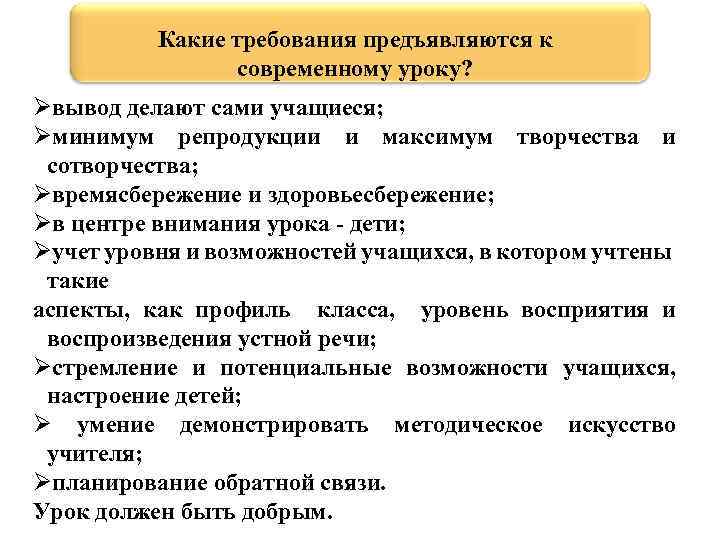 Какие требования предъявляются к современному уроку?

➢вывод делают сами учащиеся;
➢минимум репродукции и максимум творчества и сотворчества;
➢времясбережение и здоровьесбережение;
➢в центре внимания урока - дети;
➢учет уровня и возможностей учащихся, в котором учтены такие
аспекты, как профиль класса, уровень восприятия и воспроизведения устной речи;
➢стремление и потенциальные возможности учащихся, настроение детей;
➢ умение демонстрировать методическое искусство учителя;
➢планирование обратной связи.
Урок должен быть добрым.